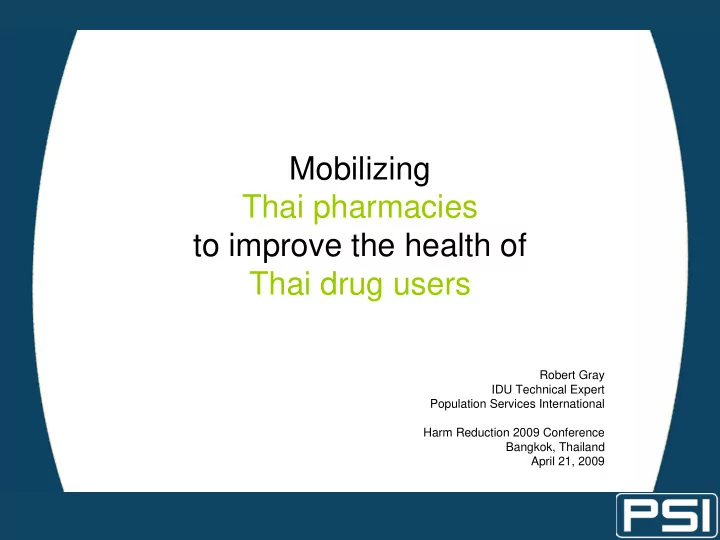 Mobilizing
Thai pharmacies
to improve the health of
Thai drug users

Robert Gray
IDU Technical Expert
Population Services International

Harm Reduction 2009 Conference
Bangkok, Thailand
April 21, 2009

PSI